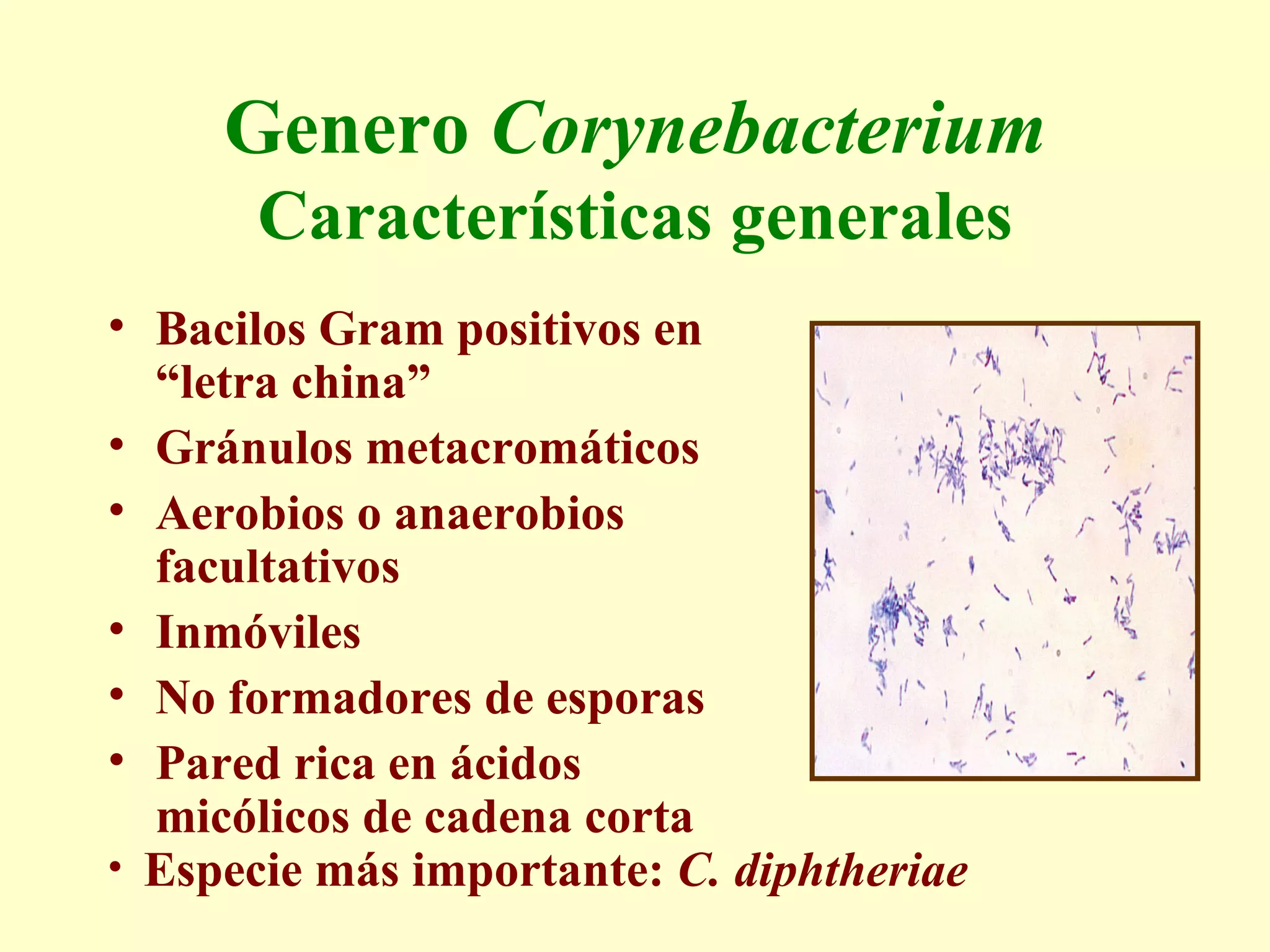 Genero Corynebacterium
Características generales

• Bacilos Gram positivos en "letra china"
• Gránulos metacromáticos
• Aerobios o anaerobios facultativos
• Inmóviles
• No formadores de esporas
• Pared rica en ácidos micólicos de cadena corta
• Especie más importante: C. diphtheriae